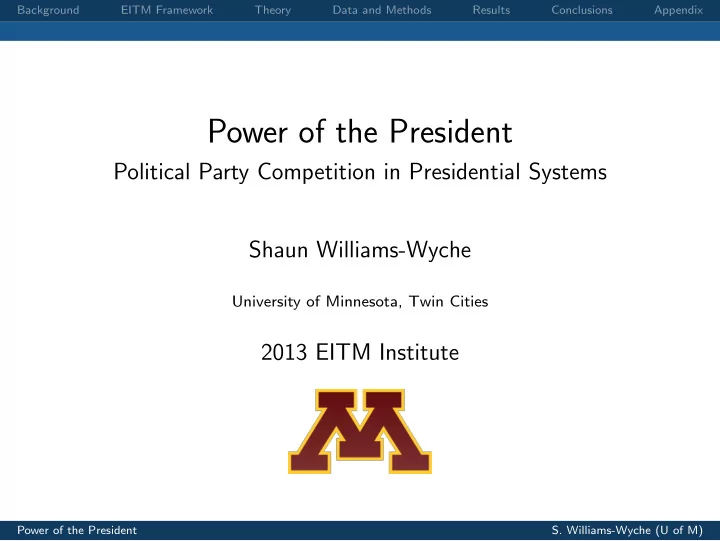 Background EITM Framework Theory Data and Methods Results Conclusions Appendix

Power of the President
Political Party Competition in Presidential Systems

Shaun Williams-Wyche

University of Minnesota, Twin Cities

2013 EITM Institute

M

Power of the President S. Williams-Wyche (U of M)